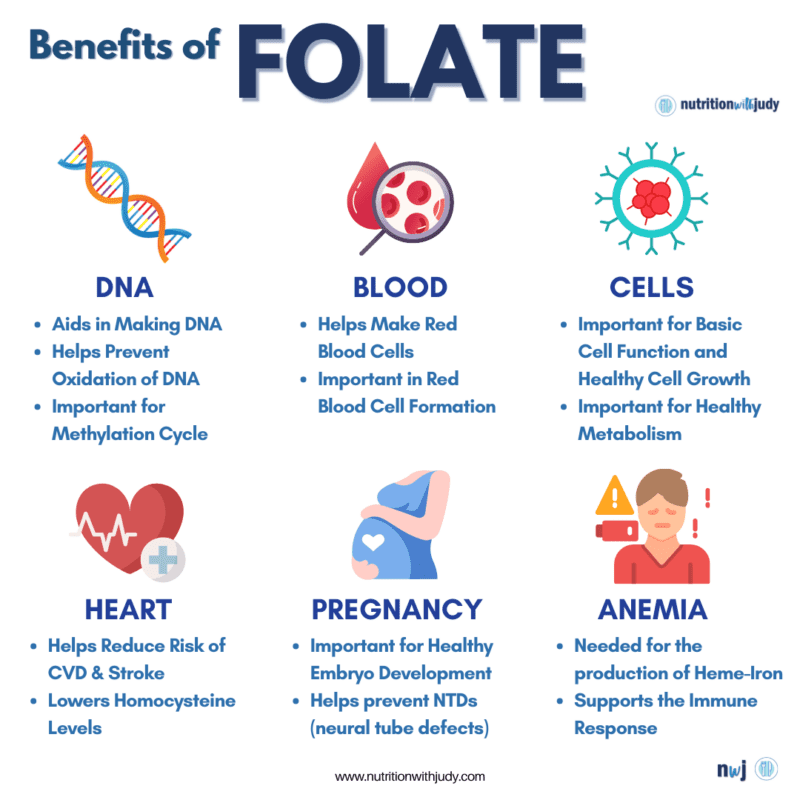 Benefits of FOLATE

nutritionwithjudy

DNA
- Aids in Making DNA
- Helps Prevent Oxidation of DNA
- Important for Methylation Cycle

BLOOD
- Helps Make Red Blood Cells
- Important in Red Blood Cell Formation

CELLS
- Important for Basic Cell Function and Healthy Cell Growth
- Important for Healthy Metabolism

HEART
- Helps Reduce Risk of CVD & Stroke
- Lowers Homocysteine Levels

PREGNANCY
- Important for Healthy Embryo Development
- Helps prevent NTDs (neural tube defects)

ANEMIA
- Needed for the production of Heme-Iron
- Supports the Immune Response

www.nutritionwithjudy.com

nwj